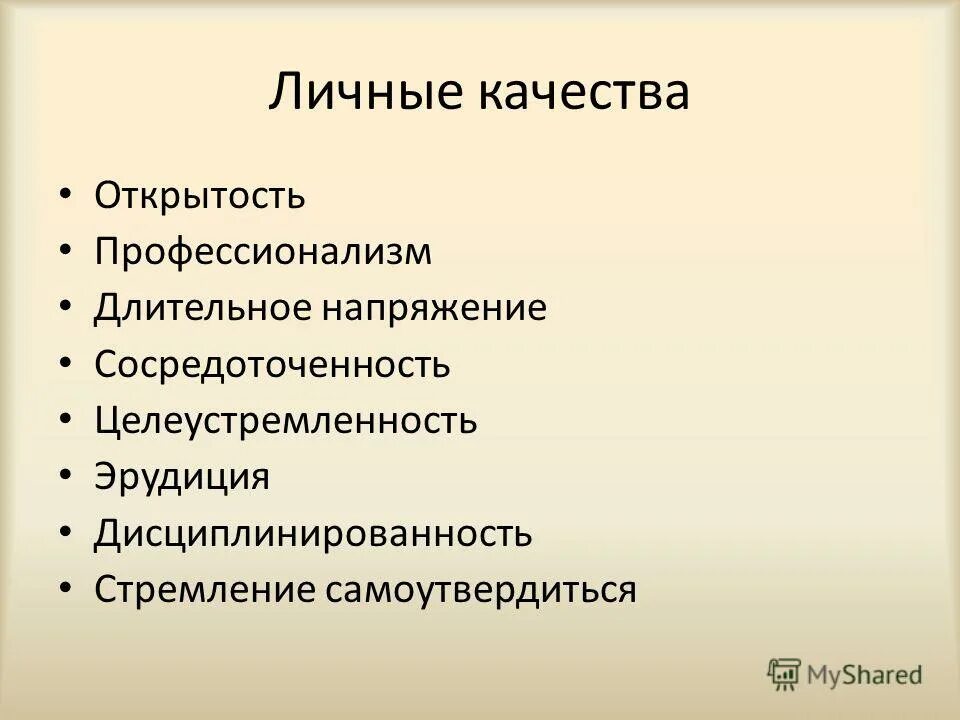 Личные качества

• Открытость
• Профессионализм
• Длительное напряжение
• Сосредоточенность
• Целеустремленность
• Эрудиция
• Дисциплинированность
• Стремление самоутвердиться

MyShared